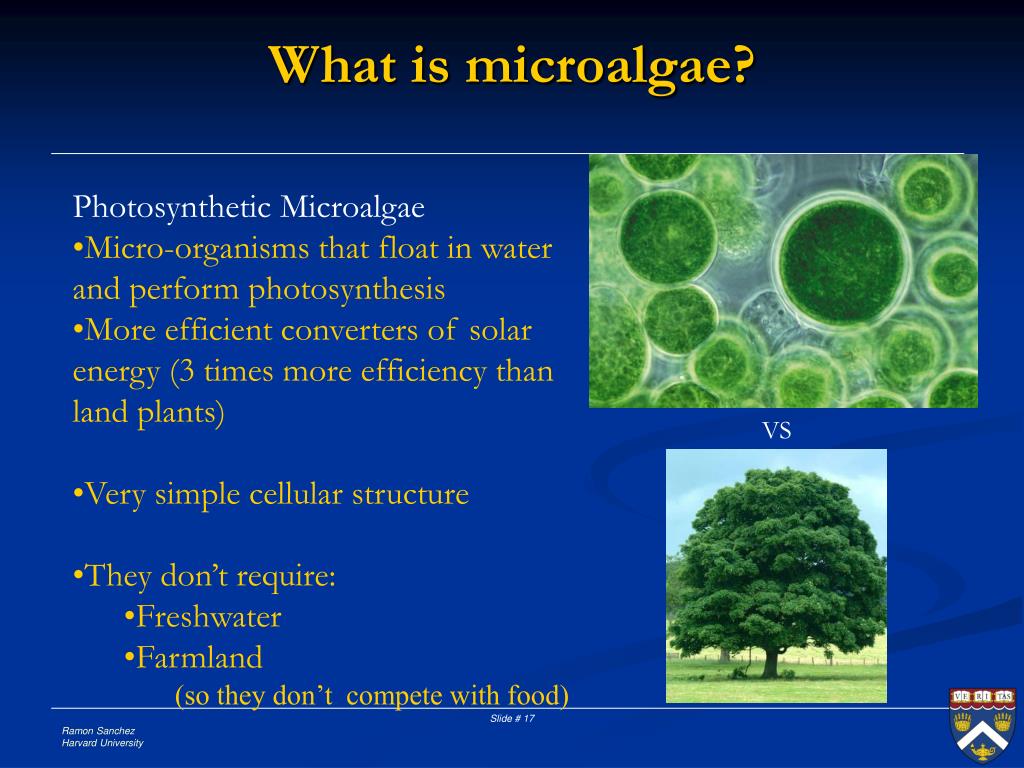 What is microalgae?

Photosynthetic Microalgae
•Micro-organisms that float in water and perform photosynthesis
•More efficient converters of solar energy (3 times more efficiency than land plants)

•Very simple cellular structure

•They don't require:
•Freshwater
•Farmland
(so they don't compete with food)

VS

Slide # 17

Ramon Sanchez
Harvard University

VE RI TAS